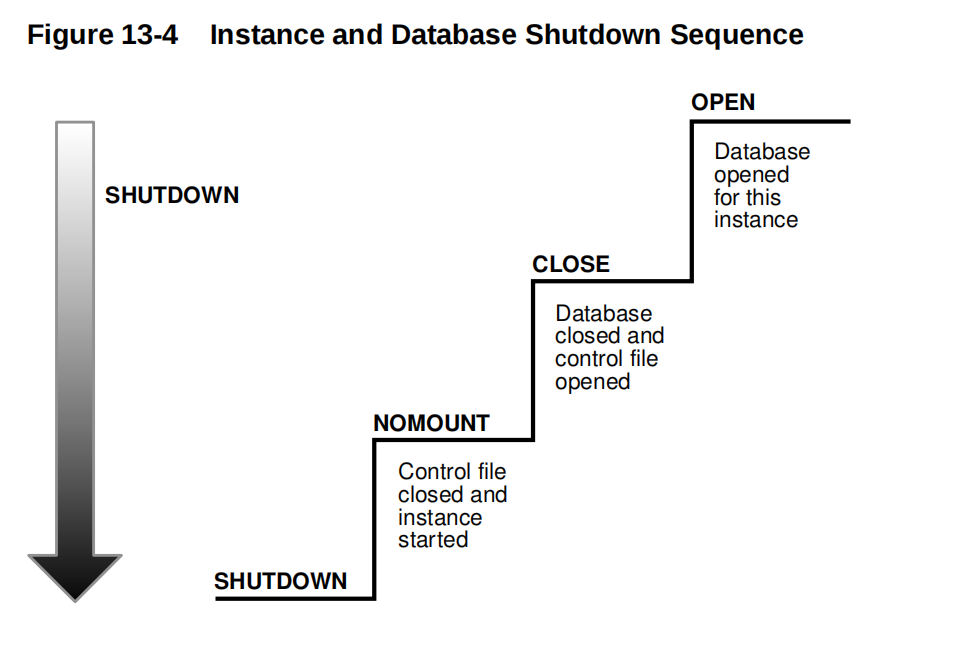 Figure 13-4 Instance and Database Shutdown Sequence

SHUTDOWN

OPEN

Database opened for this instance

CLOSE

Database closed and control file opened

NOMOUNT

Control file closed and instance started

SHUTDOWN